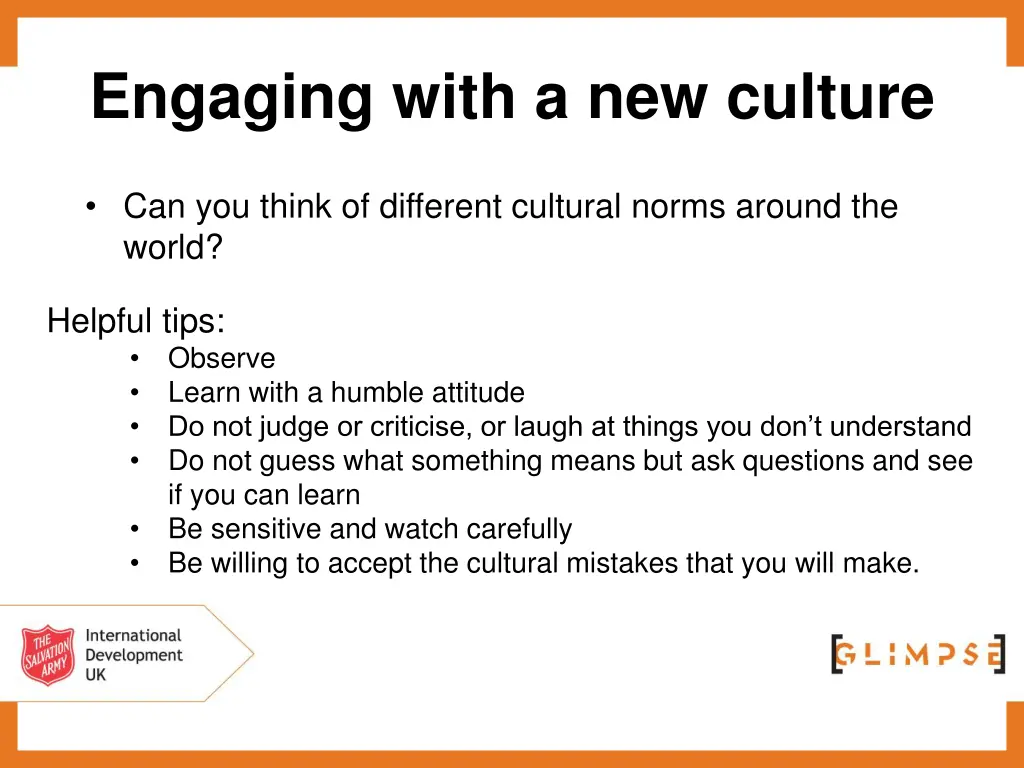 Engaging with a new culture

• Can you think of different cultural norms around the world?

Helpful tips:
• Observe
• Learn with a humble attitude
• Do not judge or criticise, or laugh at things you don't understand
• Do not guess what something means but ask questions and see if you can learn
• Be sensitive and watch carefully
• Be willing to accept the cultural mistakes that you will make.

THE SALVATION ARMY
International Development UK

[GLIMPSE]